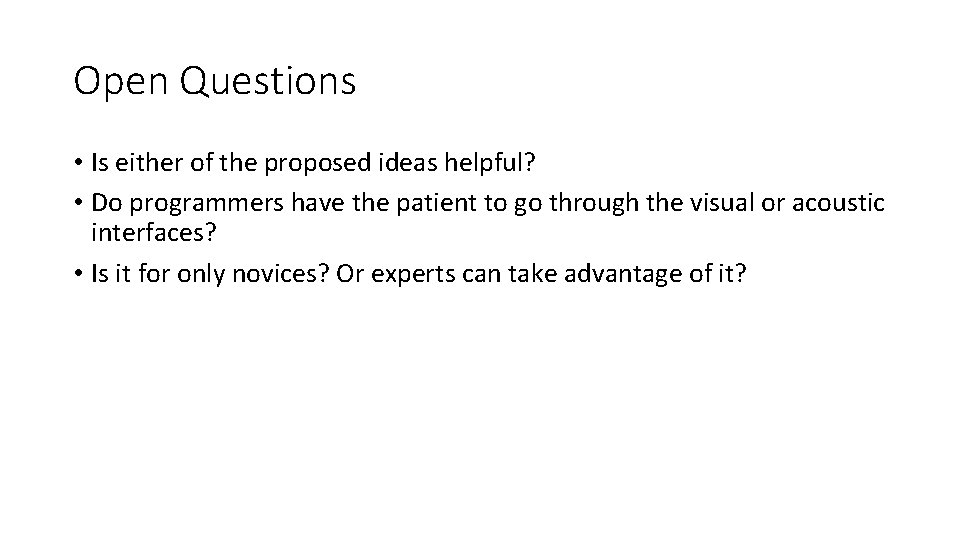 Open Questions

• Is either of the proposed ideas helpful?

• Do programmers have the patient to go through the visual or acoustic interfaces?

• Is it for only novices? Or experts can take advantage of it?